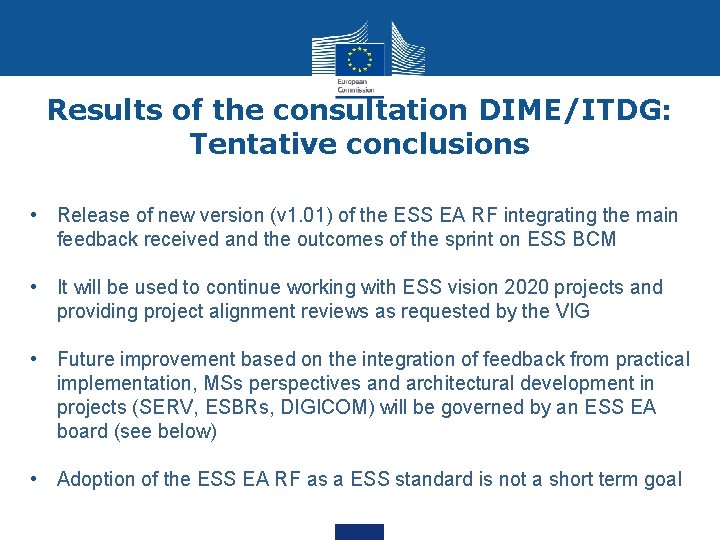 European Commission

Results of the consultation DIME/ITDG: Tentative conclusions

• Release of new version (v1.01) of the ESS EA RF integrating the main feedback received and the outcomes of the sprint on ESS BCM

• It will be used to continue working with ESS vision 2020 projects and providing project alignment reviews as requested by the VIG

• Future improvement based on the integration of feedback from practical implementation, MSs perspectives and architectural development in projects (SERV, ESBRs, DIGICOM) will be governed by an ESS EA board (see below)

• Adoption of the ESS EA RF as a ESS standard is not a short term goal